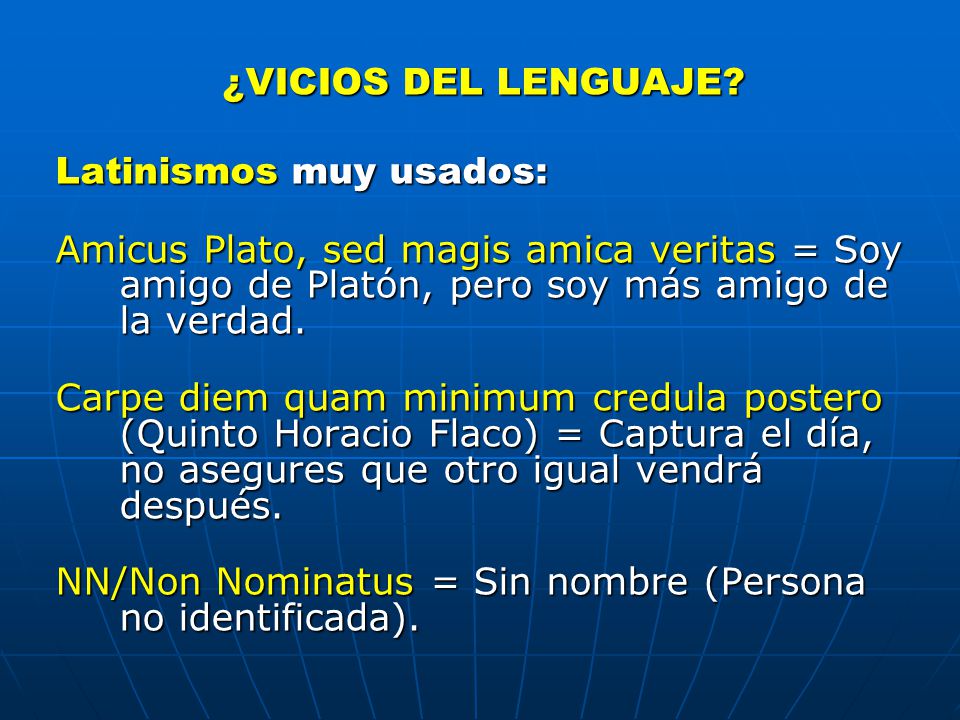 ¿VICIOS DEL LENGUAJE?

Latinismos muy usados:

Amicus Plato, sed magis amica veritas = Soy amigo de Platón, pero soy más amigo de la verdad.

Carpe diem quam minimum credula postero (Quinto Horacio Flaco) = Captura el día, no asegures que otro igual vendrá después.

NN/Non Nominatus = Sin nombre (Persona no identificada).